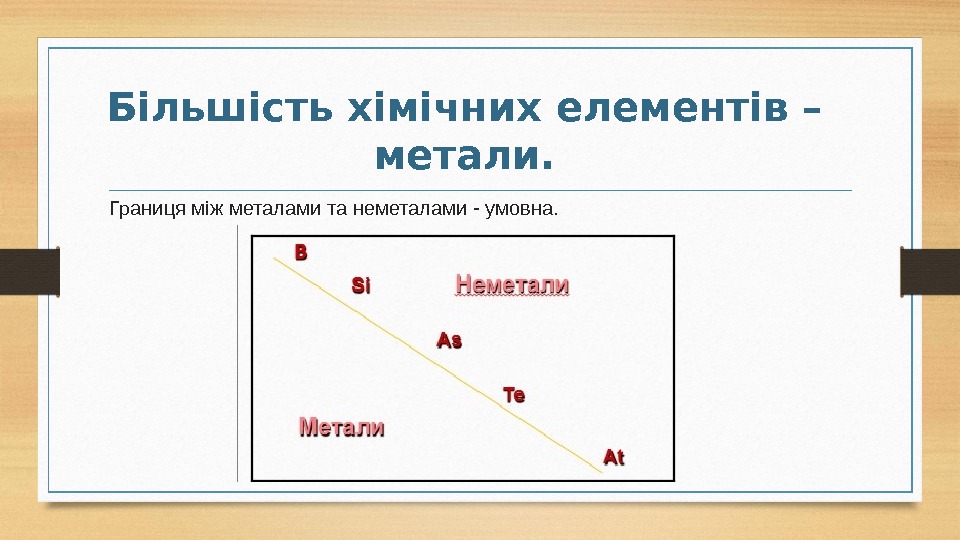 Більшість хімічних елементів – метали.

Границя між металами та неметалами - умовна.

B

Si

Неметали

As

Te

Метали

At